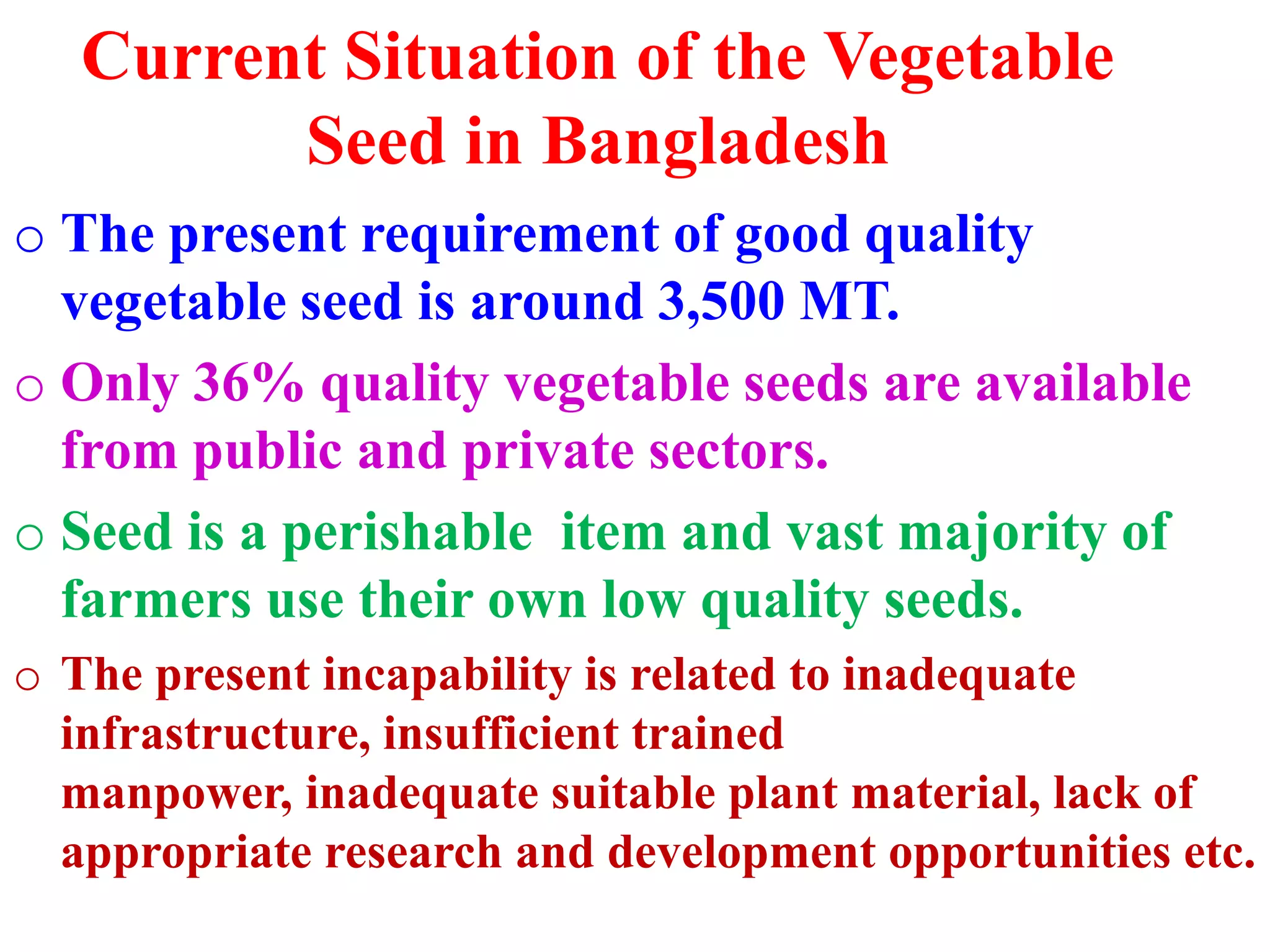 Current Situation of the Vegetable Seed in Bangladesh

o The present requirement of good quality vegetable seed is around 3,500 MT.

o Only 36% quality vegetable seeds are available from public and private sectors.

o Seed is a perishable  item and vast majority of farmers use their own low quality seeds.

o The present incapability is related to inadequate infrastructure, insufficient trained manpower, inadequate suitable plant material, lack of appropriate research and development opportunities etc.